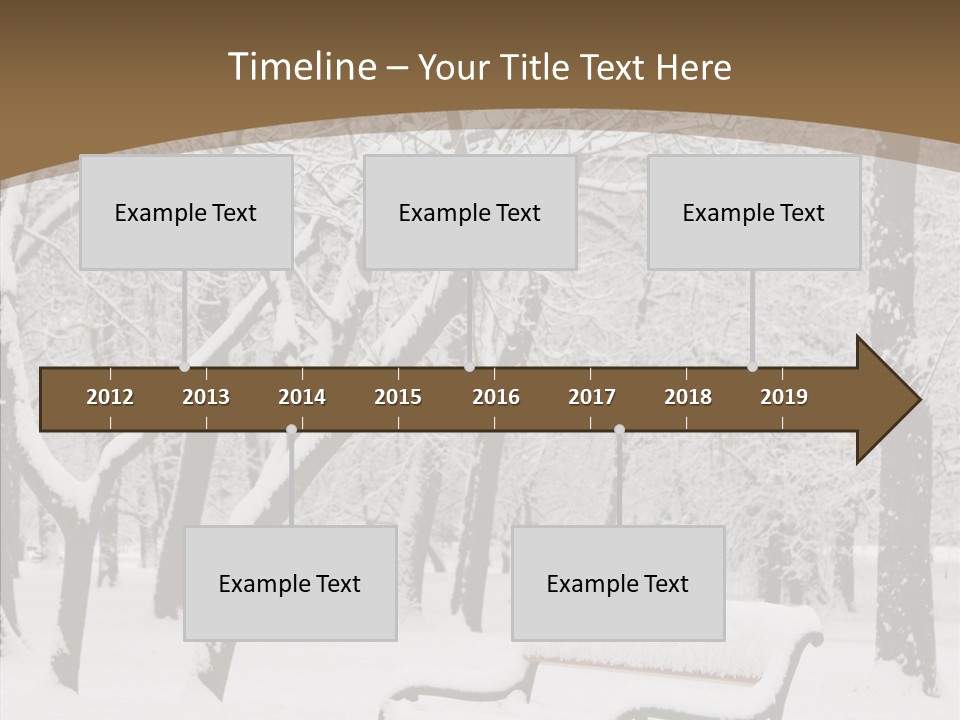 Timeline – Your Title Text Here

Example Text

Example Text

Example Text

2012 2013 2014 2015 2016 2017 2018 2019

Example Text

Example Text